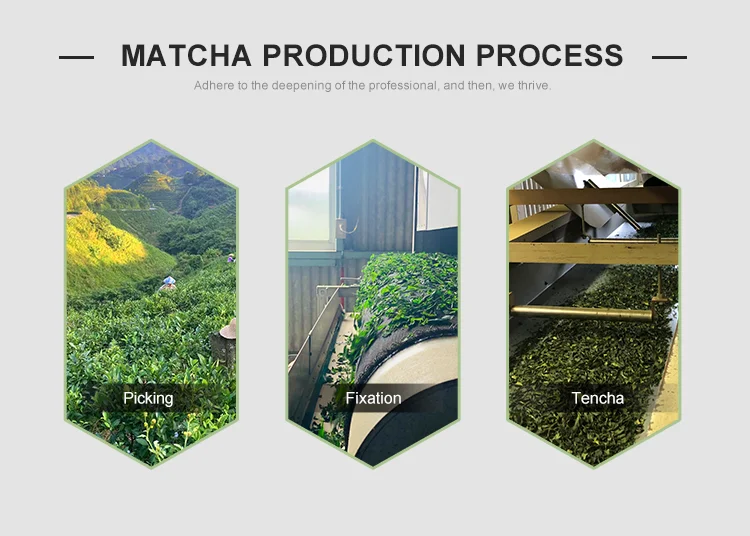 MATCHA PRODUCTION PROCESS

Adhere to the deepening of the professional, and then, we thrive.

Picking

Fixation

Tencha